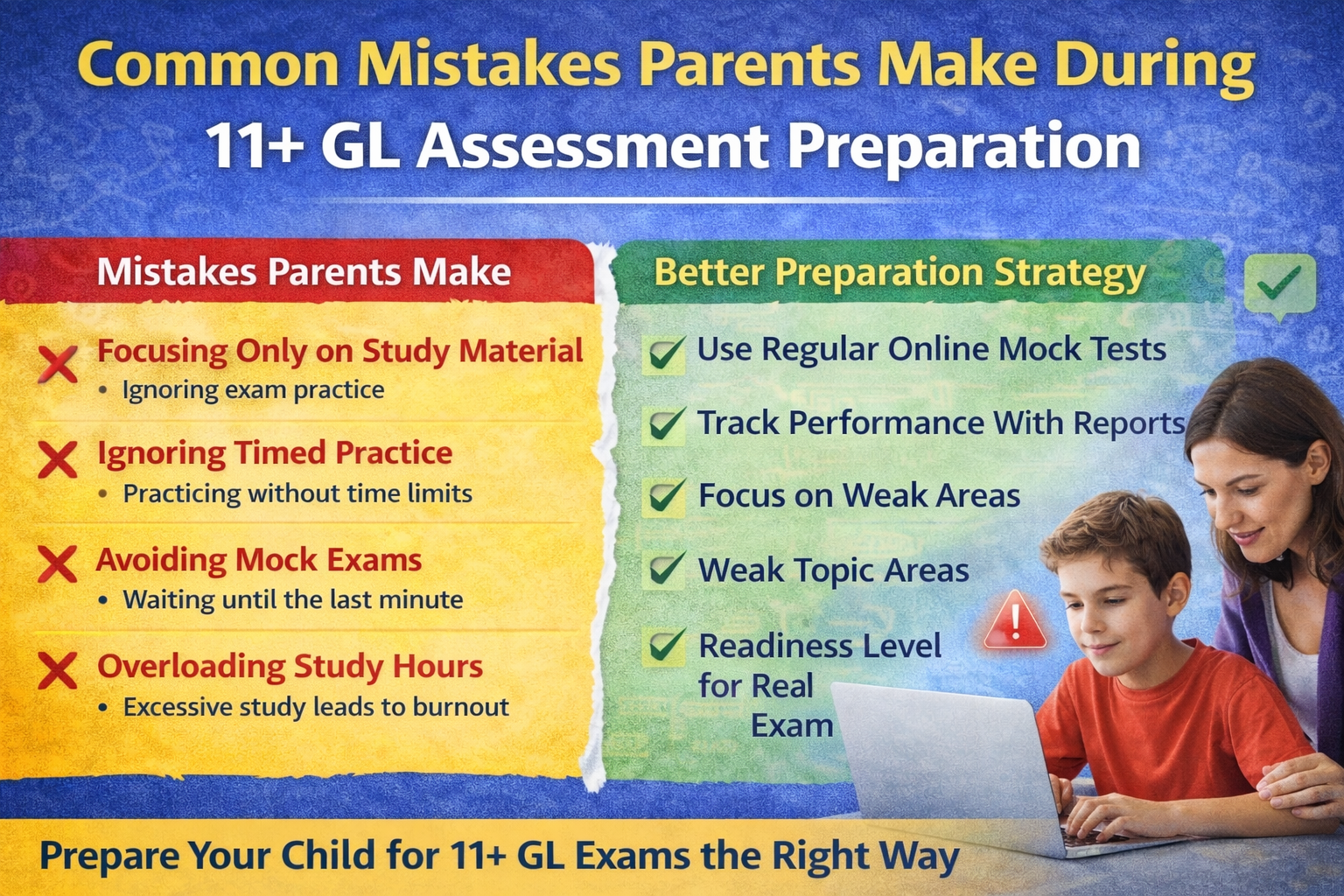 Common Mistakes Parents Make During 11+ GL Assessment Preparation

Mistakes Parents Make

Focusing Only on Study Material
• Ignoring exam practice

Ignoring Timed Practice
• Practicing without time limits

Avoiding Mock Exams
• Waiting until the last minute

Overloading Study Hours
• Excessive study leads to burnout

Better Preparation Strategy

Use Regular Online Mock Tests

Track Performance With Reports

Focus on Weak Areas

Weak Topic Areas

Readiness Level for Real Exam

Prepare Your Child for 11+ GL Exams the Right Way